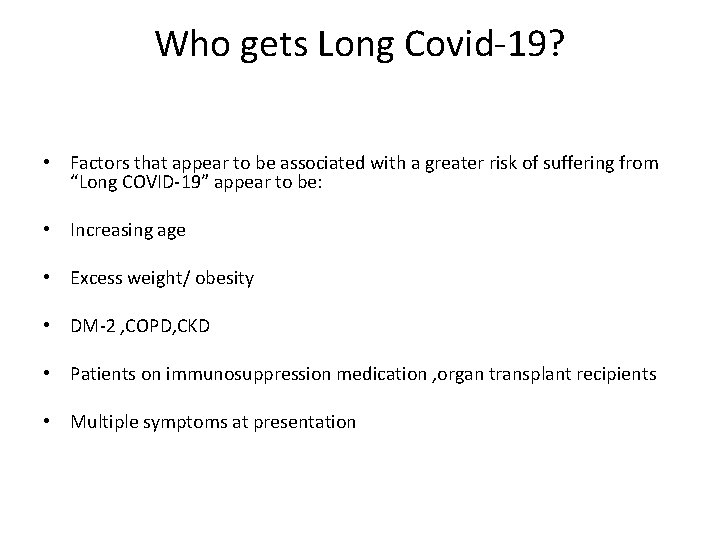 Who gets Long Covid-19?

• Factors that appear to be associated with a greater risk of suffering from “Long COVID-19” appear to be:

• Increasing age

• Excess weight/ obesity

• DM-2 ,COPD,CKD

• Patients on immunosuppression medication ,organ transplant recipients

• Multiple symptoms at presentation